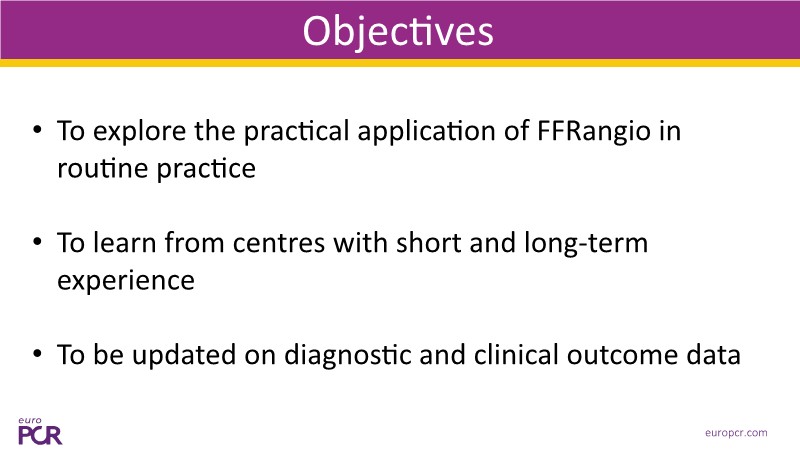 Objectives

• To explore the practical application of FFRangio in routine practice

• To learn from centres with short and long-term experience

• To be updated on diagnostic and clinical outcome data

euro PCR

europcr.com